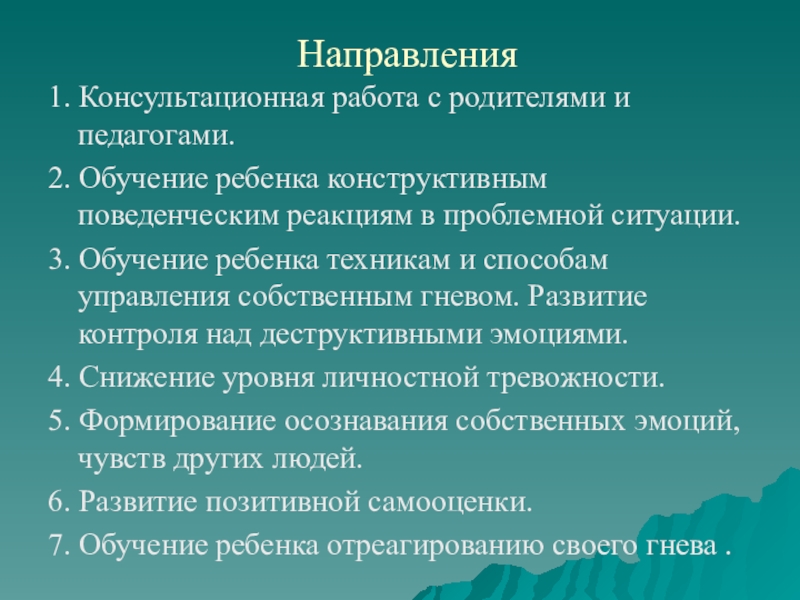 Направления

1. Консультационная работа с родителями и педагогами.

2. Обучение ребенка конструктивным поведенческим реакциям в проблемной ситуации.

3. Обучение ребенка техникам и способам управления собственным гневом. Развитие контроля над деструктивными эмоциями.

4. Снижение уровня личностной тревожности.

5. Формирование осознавания собственных эмоций, чувств других людей.

6. Развитие позитивной самооценки.

7. Обучение ребенка отреагированию своего гнева .